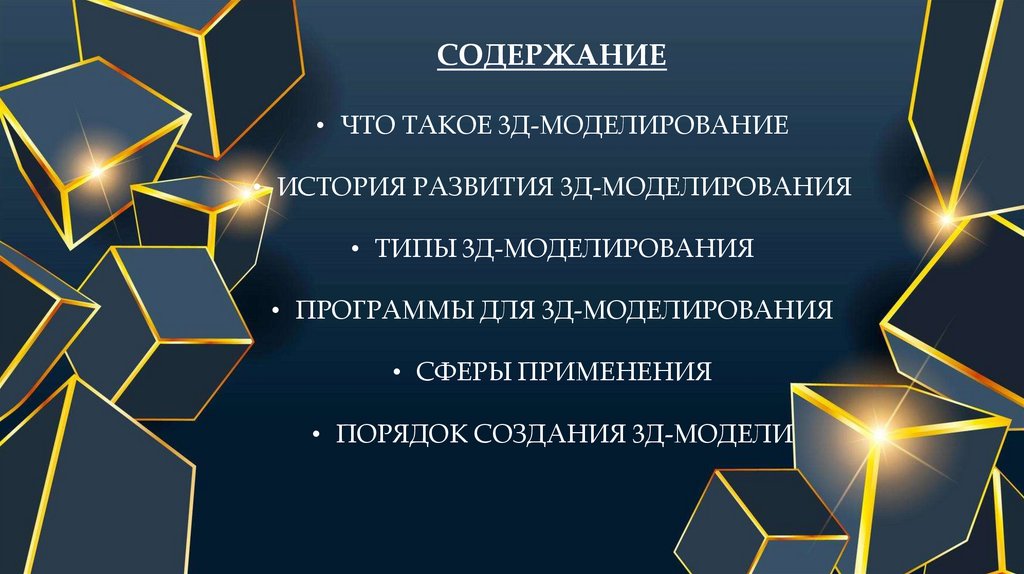 СОДЕРЖАНИЕ

• ЧТО ТАКОЕ 3Д-МОДЕЛИРОВАНИЕ

• ИСТОРИЯ РАЗВИТИЯ 3Д-МОДЕЛИРОВАНИЯ

• ТИПЫ 3Д-МОДЕЛИРОВАНИЯ

• ПРОГРАММЫ ДЛЯ 3Д-МОДЕЛИРОВАНИЯ

• СФЕРЫ ПРИМЕНЕНИЯ

• ПОРЯДОК СОЗДАНИЯ 3Д-МОДЕЛИ